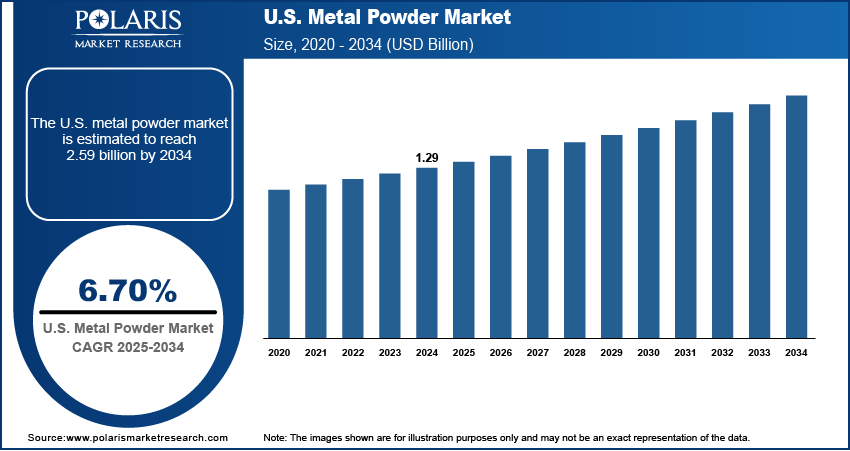 POLARIS
MARKET RESEARCH

U.S. Metal Powder Market
Size, 2020 - 2034 (USD Billion)

The U.S. metal powder market is estimated to reach 2.59 billion by 2034

6.70%
U.S. Metal Powder Market
CAGR 2025-2034

1.29

2020 2021 2022 2023 2024 2025 2026 2027 2028 2029 2030 2031 2032 2033 2034

Source:www.polarismarketresearch.com

Note: The images shown are for illustration purposes only and may not be an exact representation of the data.